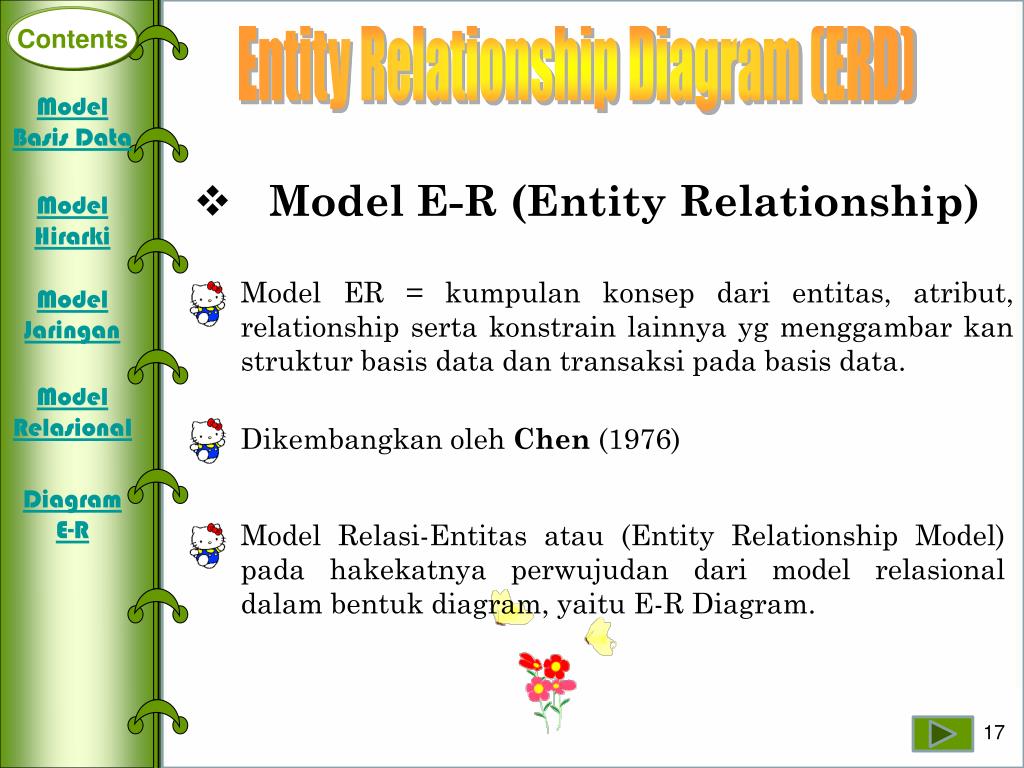 Contents

Model Basis Data

Model Hirarki

Model Jaringan

Model Relasional

Diagram E-R

Entity Relationship Diagram (ERD)

❖ Model E-R (Entity Relationship)

Model ER = kumpulan konsep dari entitas, atribut, relationship serta konstrain lainnya yg menggambar kan struktur basis data dan transaksi pada basis data.

Dikembangkan oleh **Chen** (1976)

Model Relasi-Entitas atau (Entity Relationship Model) pada hakekatnya perwujudan dari model relasional dalam bentuk diagram, yaitu E-R Diagram.

17